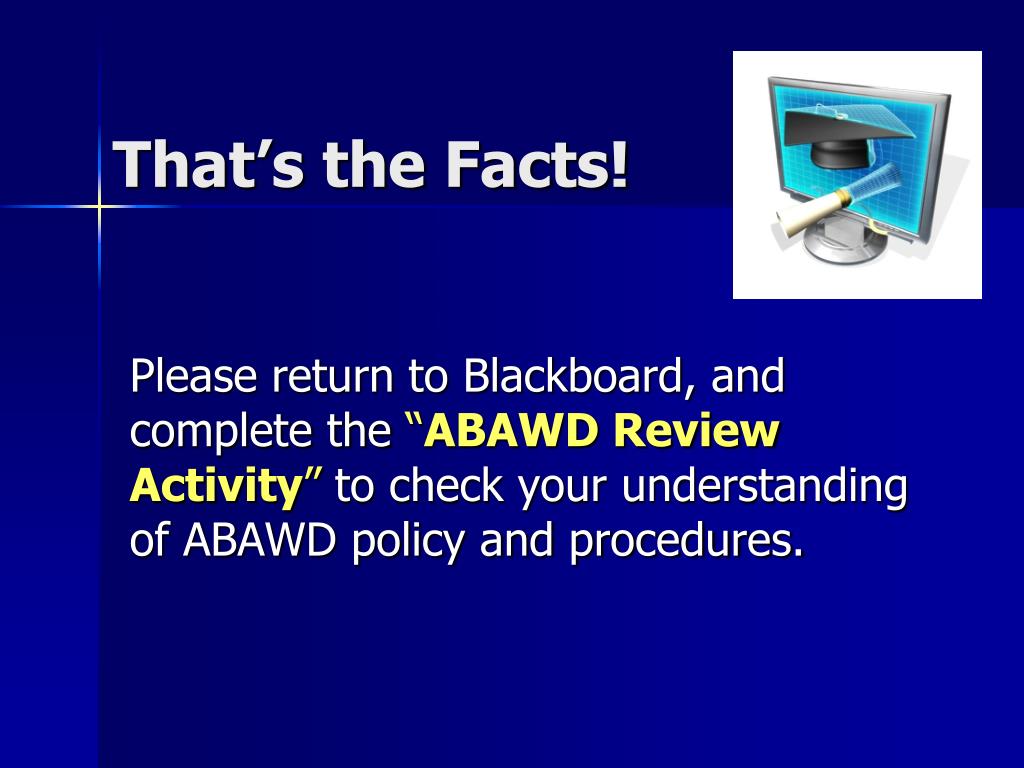 That’s the Facts!

Please return to Blackboard, and complete the “ABAWD Review Activity” to check your understanding of ABAWD policy and procedures.